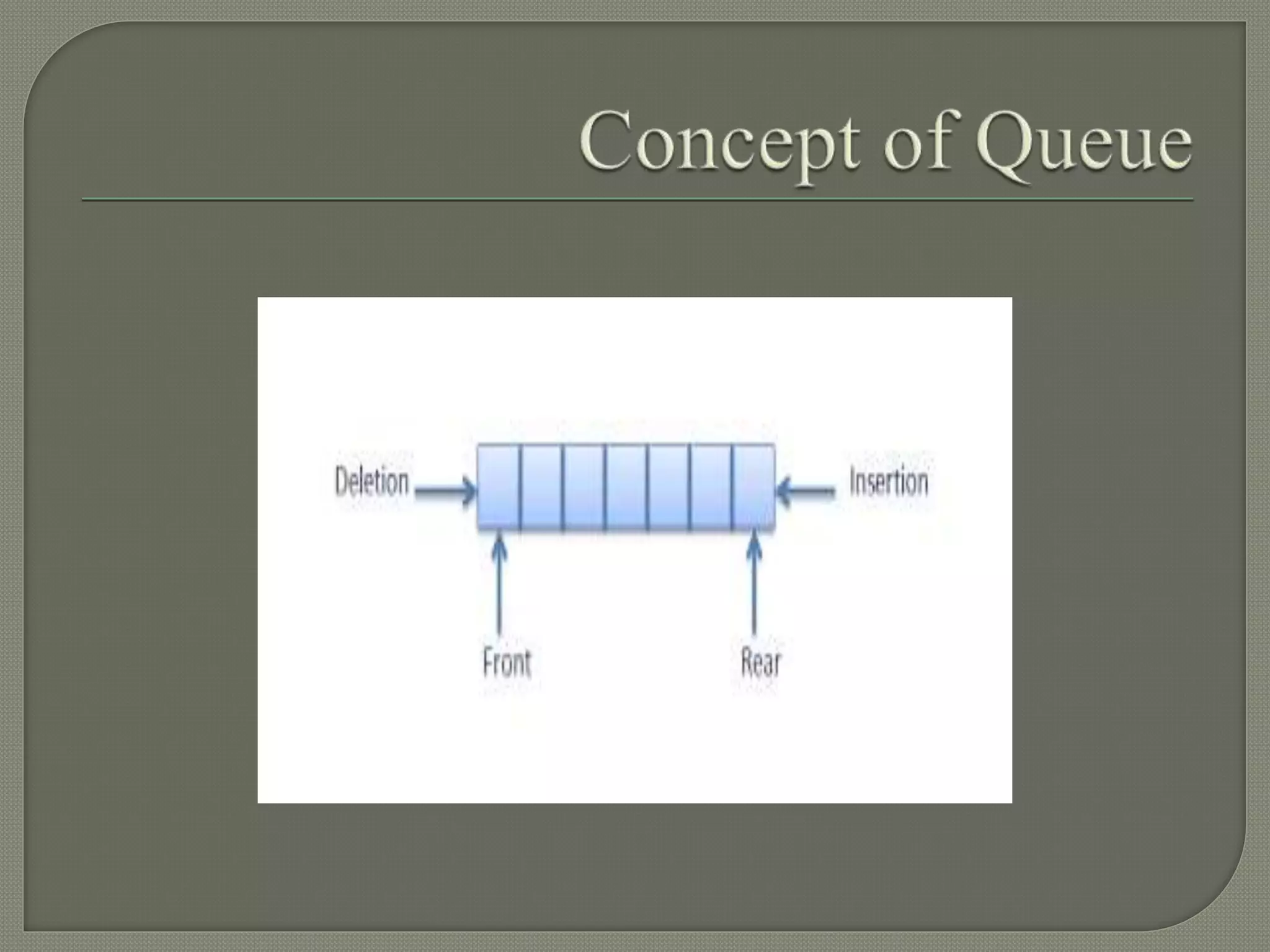 Concept of Queue

Deletion

Insertion

Front

Rear